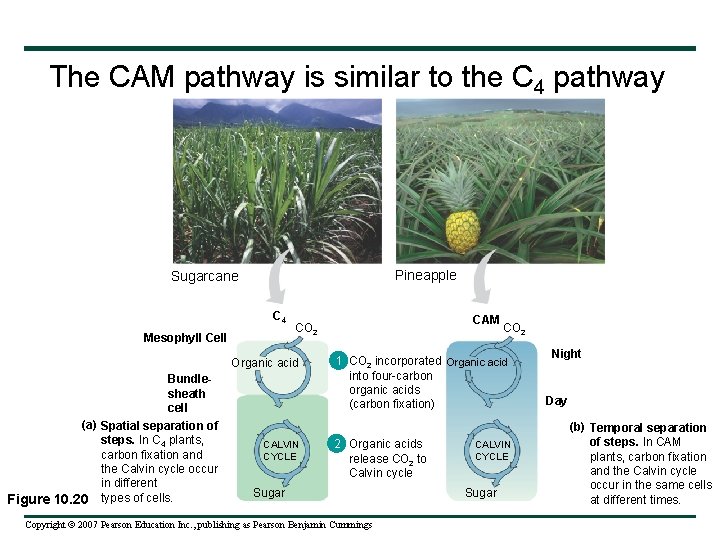 The CAM pathway is similar to the $C_4$ pathway

Sugarcane

Pineapple

$C_4$

$CO_2$

Mesophyll Cell

Organic acid

Bundle-sheath cell

CALVIN CYCLE

Sugar

1 $CO_2$ incorporated into four-carbon organic acids (carbon fixation)

2 Organic acids release $CO_2$ to Calvin cycle

CAM

$CO_2$

Organic acid

Night

Day

CALVIN CYCLE

Sugar

(a) Spatial separation of steps. In $C_4$ plants, carbon fixation and the Calvin cycle occur in different types of cells.

(b) Temporal separation of steps. In CAM plants, carbon fixation and the Calvin cycle occur in the same cells at different times.

Figure 10.20

Copyright © 2007 Pearson Education Inc., publishing as Pearson Benjamin Cummings